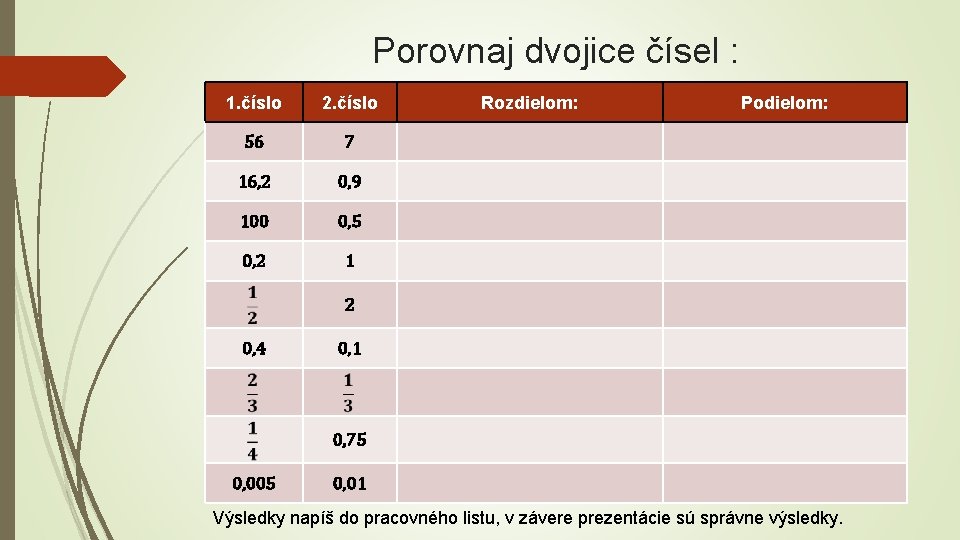 Porovnaj dvojice čísel :

| 1.číslo | 2.číslo | Rozdielom: | Podielom: |
|---|---|---|---|
| 56 | 7 | | |
| 16,2 | 0,9 | | |
| 100 | 0,5 | | |
| 0,2 | 1 | | |
| $\frac{1}{2}$ | 2 | | |
| 0,4 | 0,1 | | |
| $\frac{2}{3}$ | $\frac{1}{3}$ | | |
| $\frac{1}{4}$ | 0,75 | | |
| 0,005 | 0,01 | | |

Výsledky napíš do pracovného listu, v závere prezentácie sú správne výsledky.